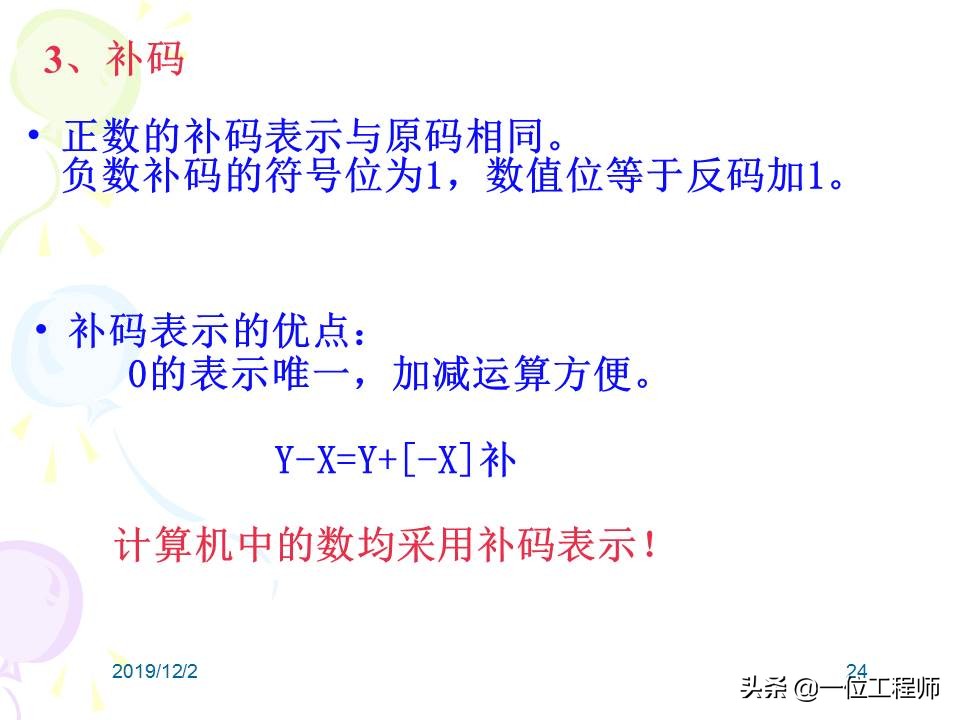 3、补码

• 正数的补码表示与原码相同。
负数补码的符号位为1，数值位等于反码加1。

• 补码表示的优点：
0的表示唯一，加减运算方便。

Y-X=Y+[-X]补

计算机中的数均采用补码表示！

2019/12/2

24

头条 @一位工程师